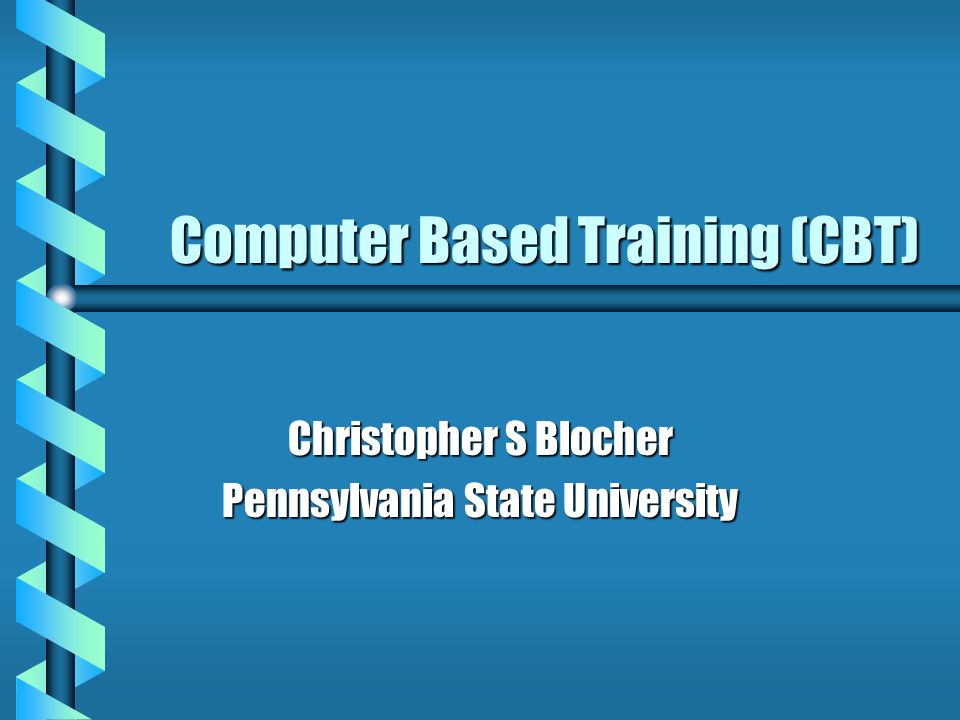 Computer Based Training (CBT)

Christopher S Blocher
Pennsylvania State University